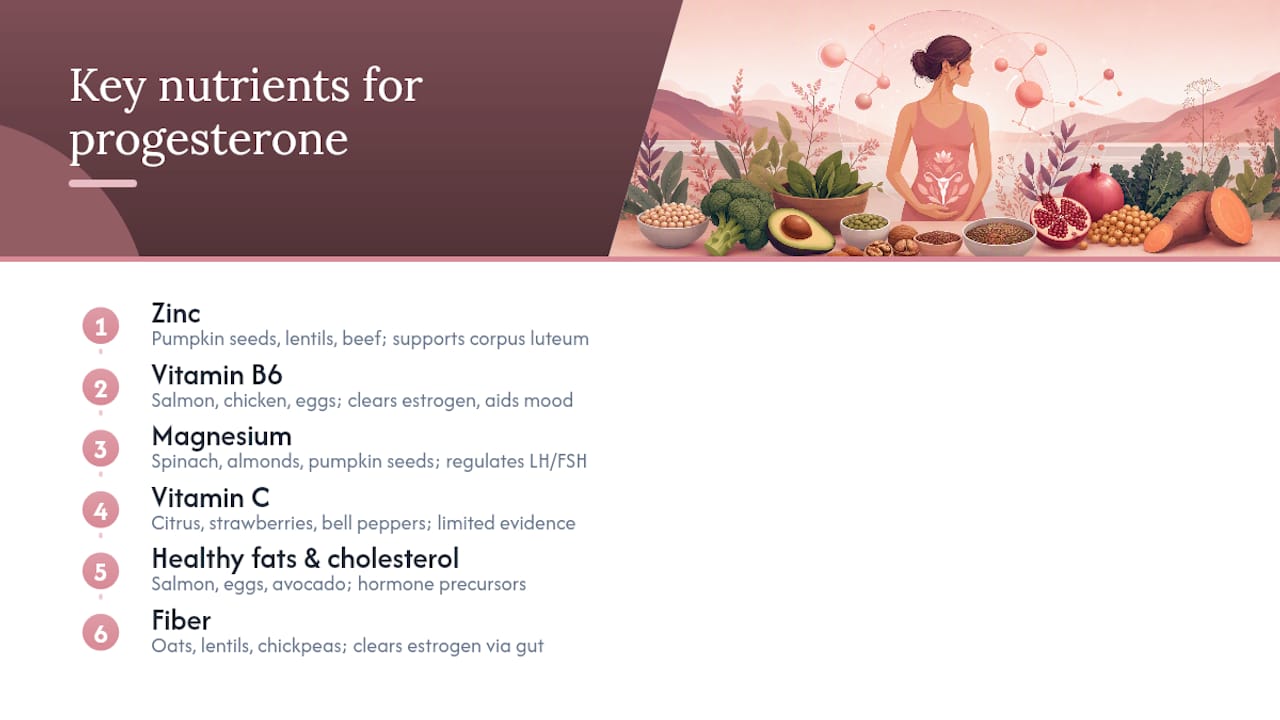 Key nutrients for progesterone

1
Zinc
Pumpkin seeds, lentils, beef; supports corpus luteum

2
Vitamin B6
Salmon, chicken, eggs; clears estrogen, aids mood

3
Magnesium
Spinach, almonds, pumpkin seeds; regulates LH/FSH

4
Vitamin C
Citrus, strawberries, bell peppers; limited evidence

5
Healthy fats & cholesterol
Salmon, eggs, avocado; hormone precursors

6
Fiber
Oats, lentils, chickpeas; clears estrogen via gut